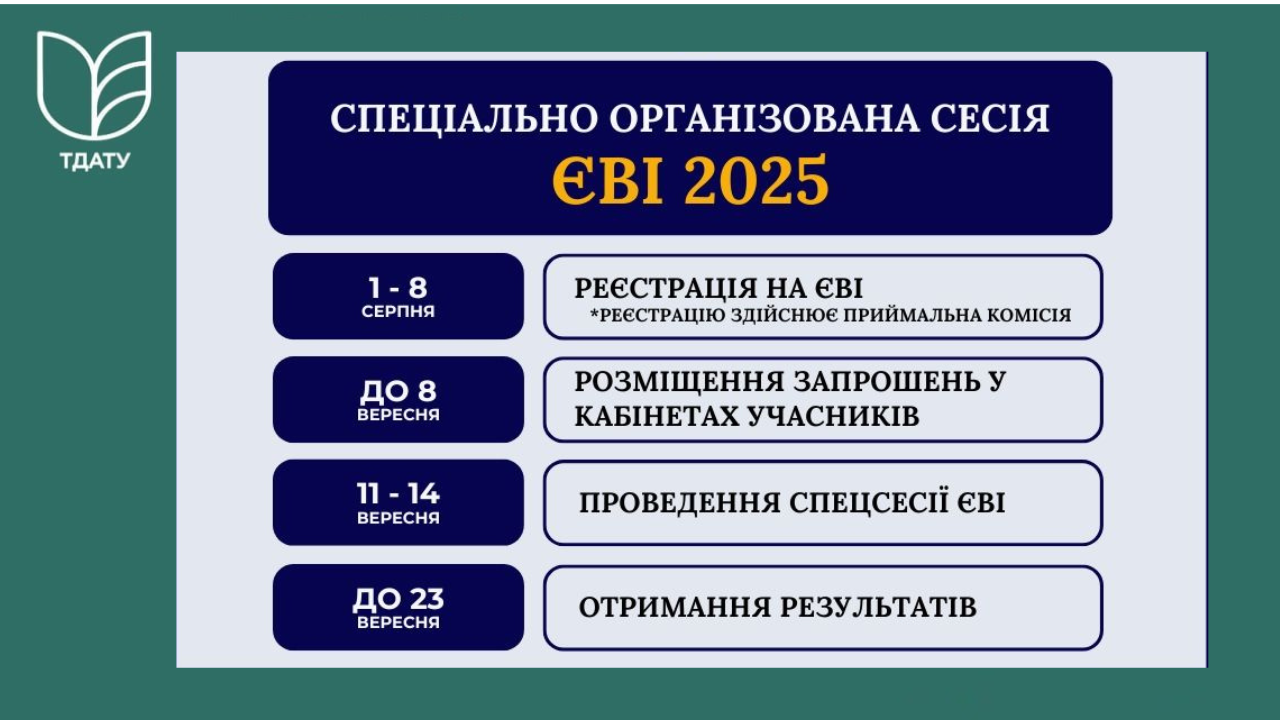 ТДАТУ

СПЕЦІАЛЬНО ОРГАНІЗОВАНА СЕСІЯ
ЄВІ 2025

1 - 8
СЕРПНЯ

РЕЄСТРАЦІЯ НА ЄВІ
*РЕЄСТРАЦІЮ ЗДІЙСНЮЄ ПРИЙМАЛЬНА КОМІСІЯ

ДО 8
ВЕРЕСНЯ

РОЗМІЩЕННЯ ЗАПРОШЕНЬ У КАБІНЕТАХ УЧАСНИКІВ

11 - 14
ВЕРЕСНЯ

ПРОВЕДЕННЯ СПЕЦСЕСІЇ ЄВІ

ДО 23
ВЕРЕСНЯ

ОТРИМАННЯ РЕЗУЛЬТАТІВ